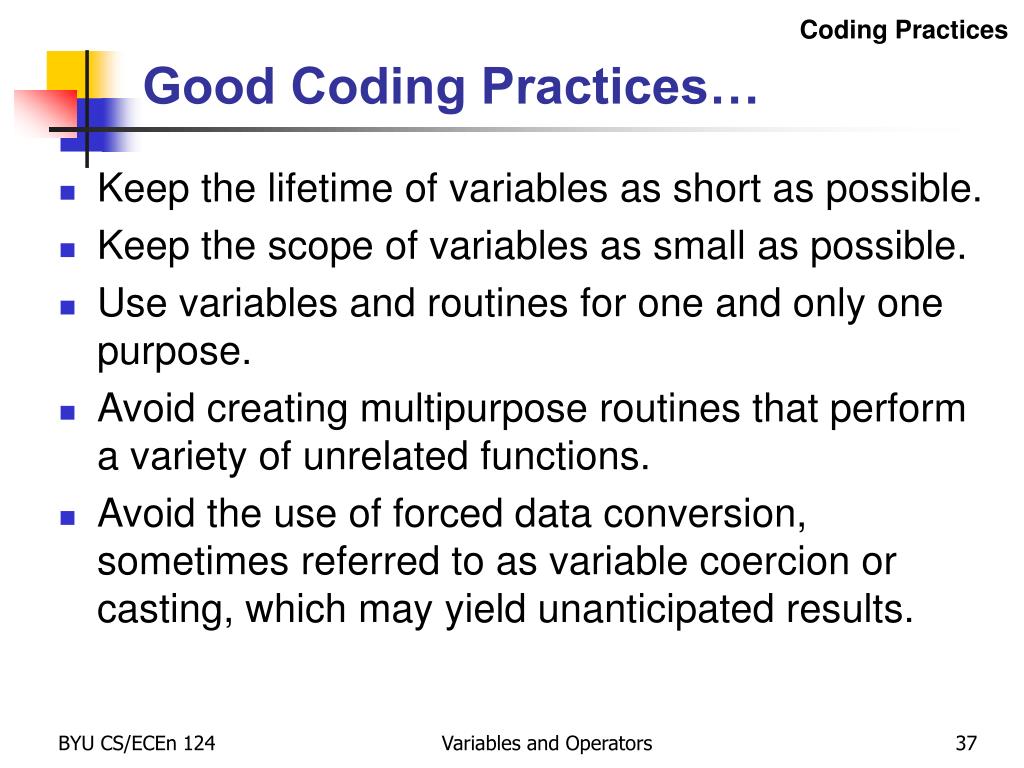 Coding Practices

Good Coding Practices…

- Keep the lifetime of variables as short as possible.
- Keep the scope of variables as small as possible.
- Use variables and routines for one and only one purpose.
- Avoid creating multipurpose routines that perform a variety of unrelated functions.
- Avoid the use of forced data conversion, sometimes referred to as variable coercion or casting, which may yield unanticipated results.

BYU CS/ECEn 124

Variables and Operators

37